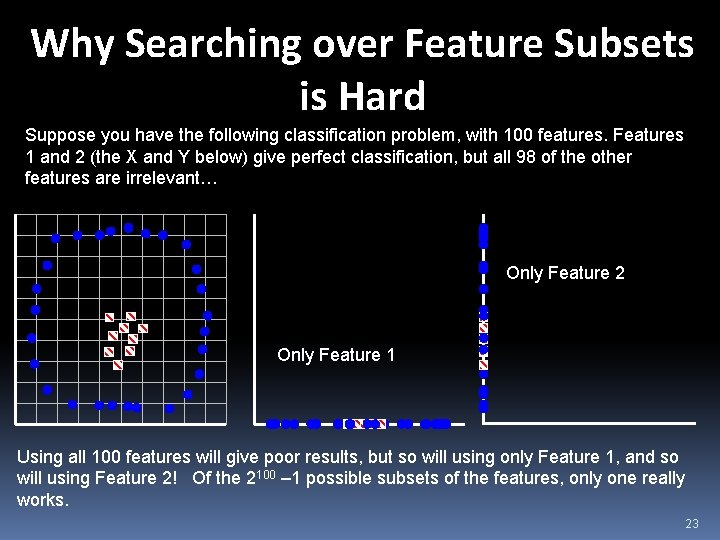 Why Searching over Feature Subsets is Hard

Suppose you have the following classification problem, with 100 features. Features 1 and 2 (the X and Y below) give perfect classification, but all 98 of the other features are irrelevant…

Only Feature 1

Only Feature 2

Using all 100 features will give poor results, but so will using only Feature 1, and so will using Feature 2! Of the $2^{100}$ –1 possible subsets of the features, only one really works.

23